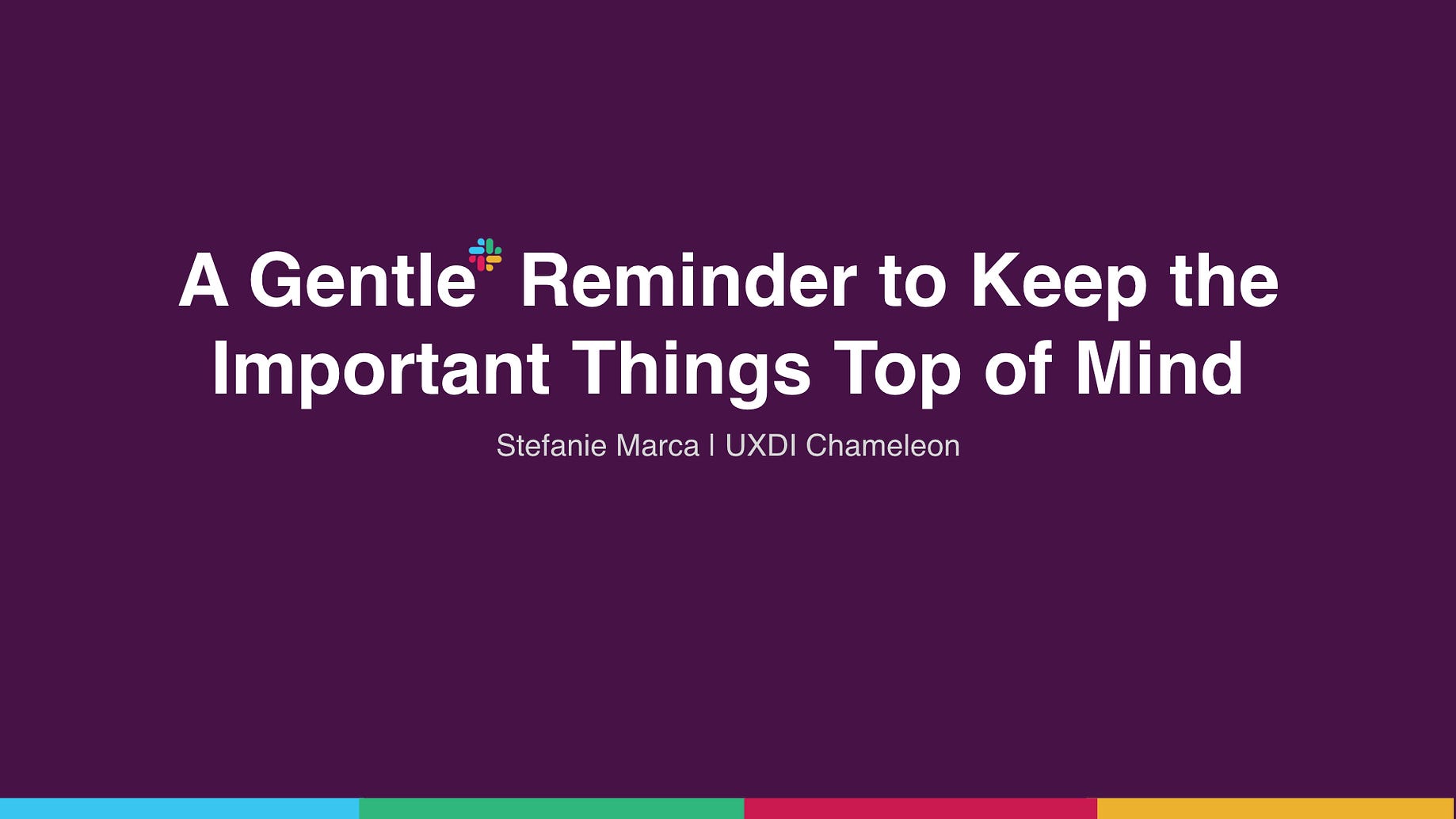 A Gentle Reminder to Keep the Important Things Top of Mind

Stefanie Marca | UXDI Chameleon